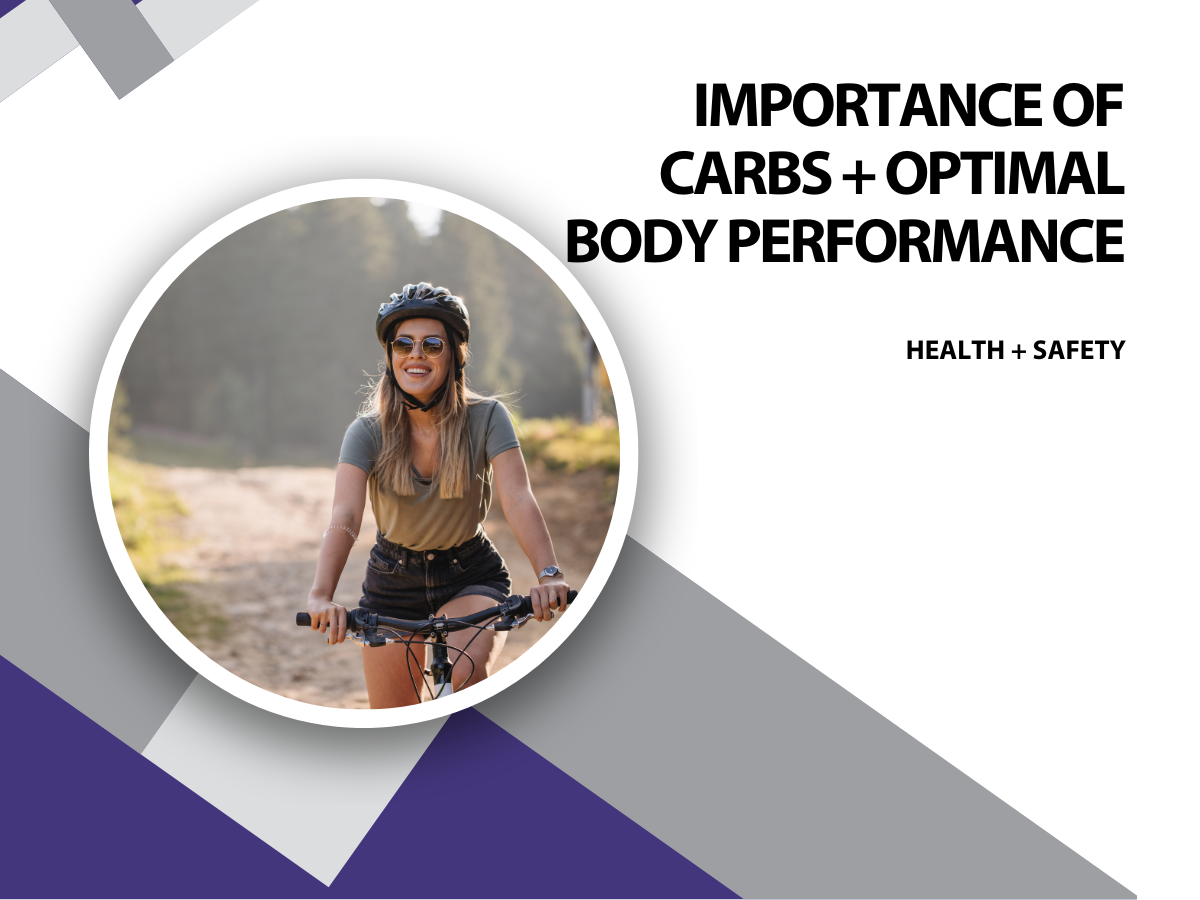 IMPORTANCE OF CARBS + OPTIMAL BODY PERFORMANCE

HEALTH + SAFETY